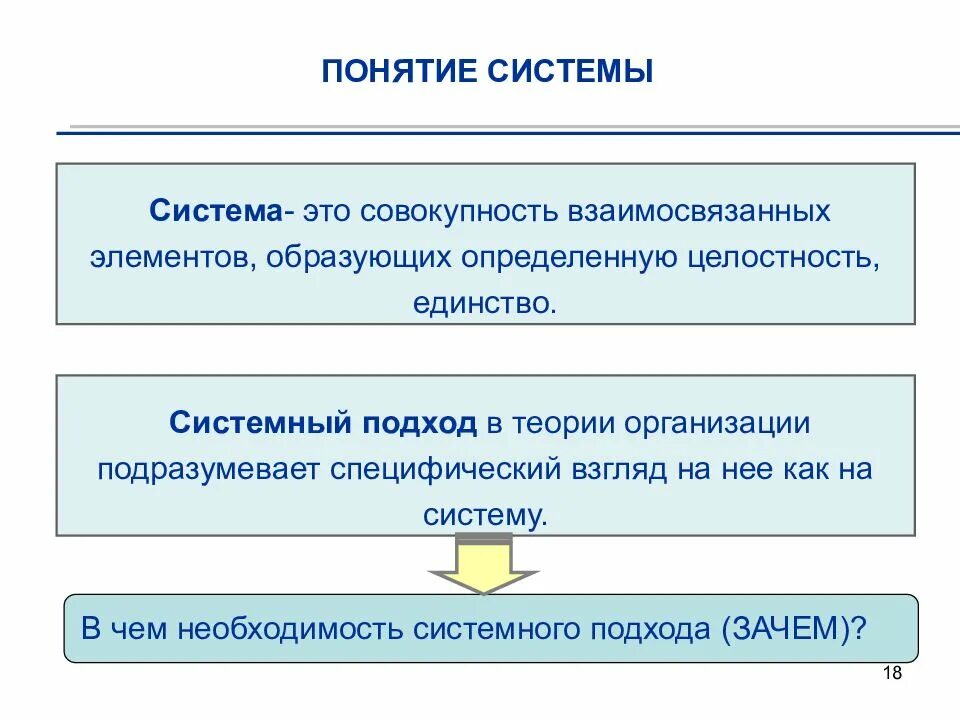 ПОНЯТИЕ СИСТЕМЫ

Система- это совокупность взаимосвязанных элементов, образующих определенную целостность, единство.

Системный подход в теории организации подразумевает специфический взгляд на нее как на систему.

В чем необходимость системного подхода (ЗАЧЕМ)?

18